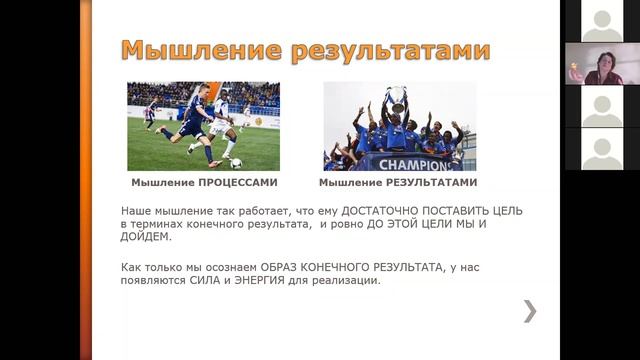 Мышление результатами

CHAMPIONS

Мышление ПРОЦЕССАМИ

Мышление РЕЗУЛЬТАТАМИ

Наше мышление так работает, что ему ДОСТАТОЧНО ПОСТАВИТЬ ЦЕЛЬ в терминах конечного результата, и ровно ДО ЭТОЙ ЦЕЛИ МЫ И ДОЙДЕМ.

Как только мы осознаем ОБРАЗ КОНЕЧНОГО РЕЗУЛЬТАТА, у нас появляются СИЛА и ЭНЕРГИЯ для реализации.